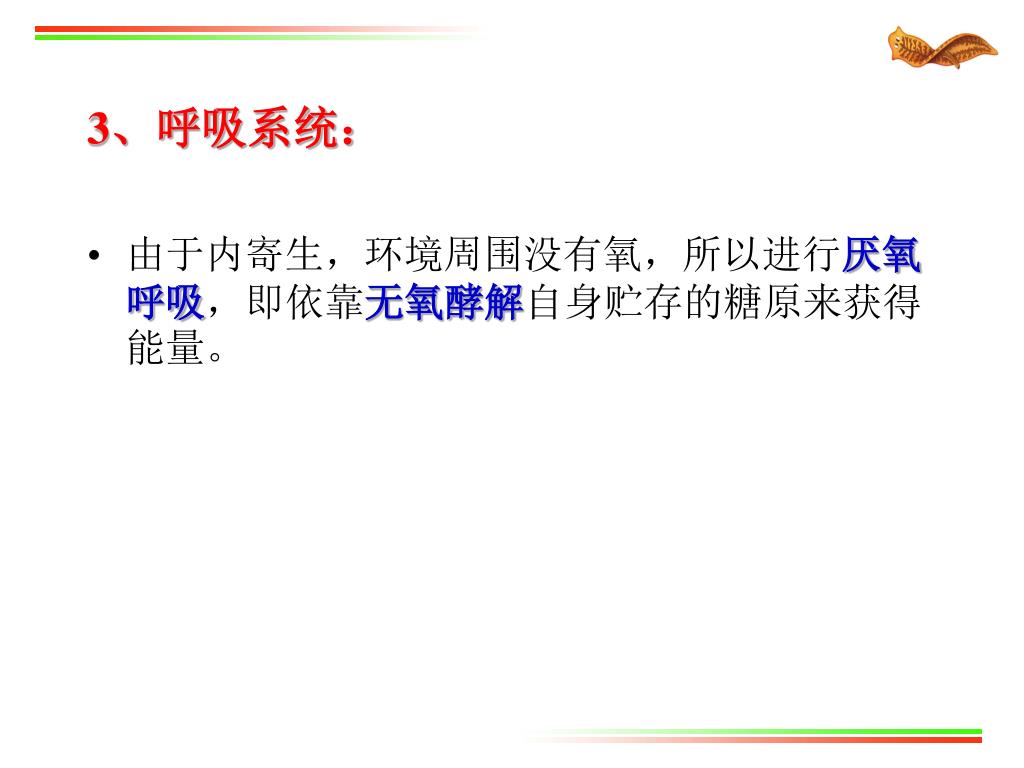 3、呼吸系统：

• 由于内寄生，环境周围没有氧，所以进行厌氧呼吸，即依靠无氧酵解自身贮存的糖原来获得能量。